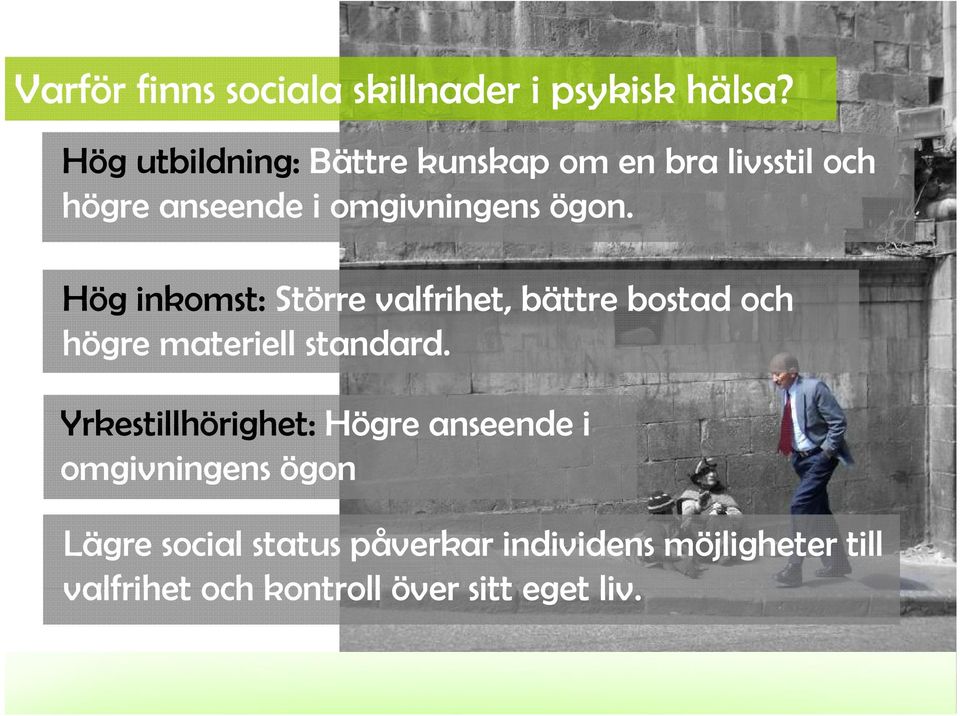 Varför finns sociala skillnader i psykisk hälsa?

Hög utbildning: Bättre kunskap om en bra livsstil och högre anseende i omgivningens ögon.

Hög inkomst: Större valfrihet, bättre bostad och högre materiell standard.

Yrkestillhörighet: Högre anseende i omgivningens ögon

Lägre social status påverkar individens möjligheter till valfrihet och kontroll över sitt eget liv.